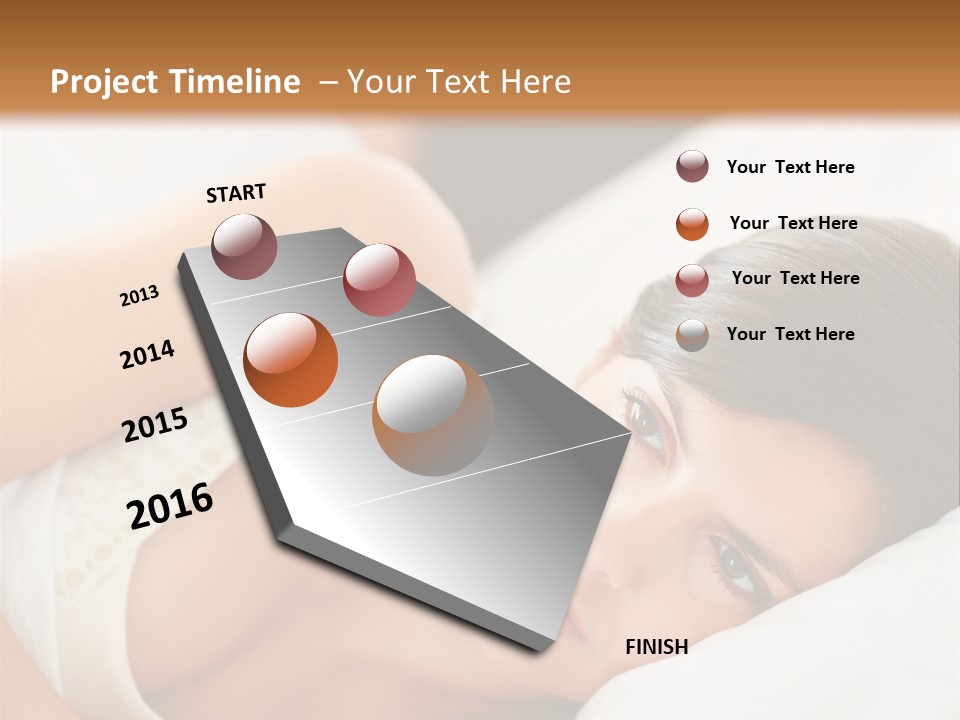 Project Timeline – Your Text Here

START

2013

2014

2015

2016

FINISH

Your Text Here

Your Text Here

Your Text Here

Your Text Here